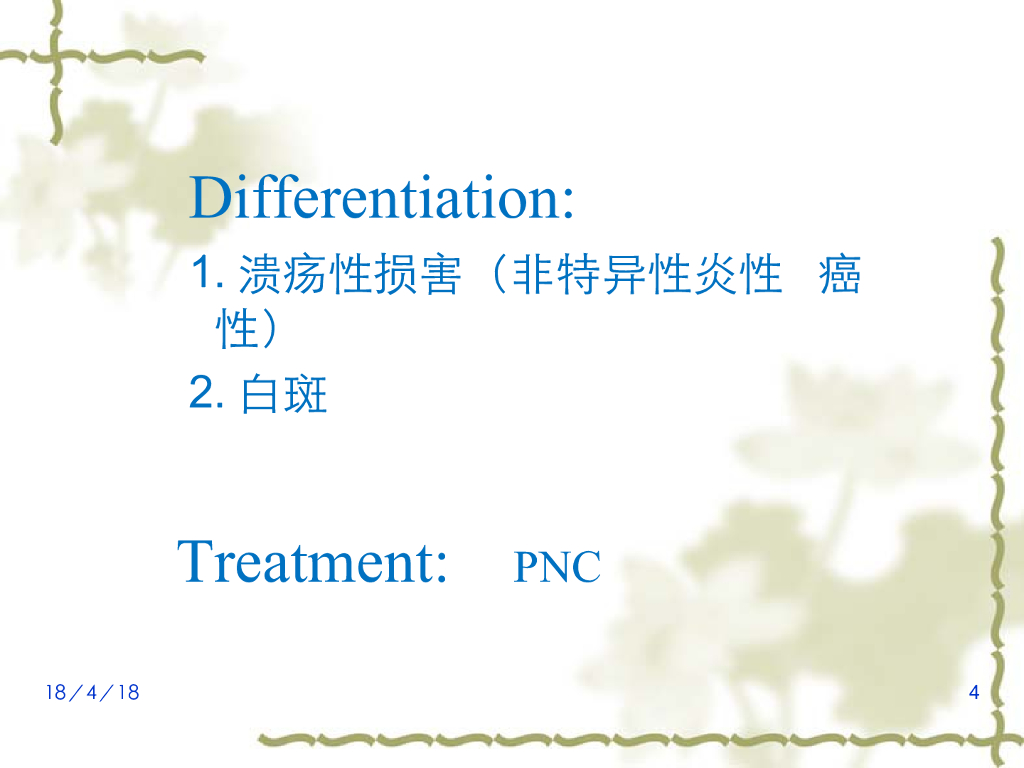 Differentiation:

1. 溃疡性损害（非特异性炎性 癌性）

2. 白斑

Treatment: PNC

18／4／18

4